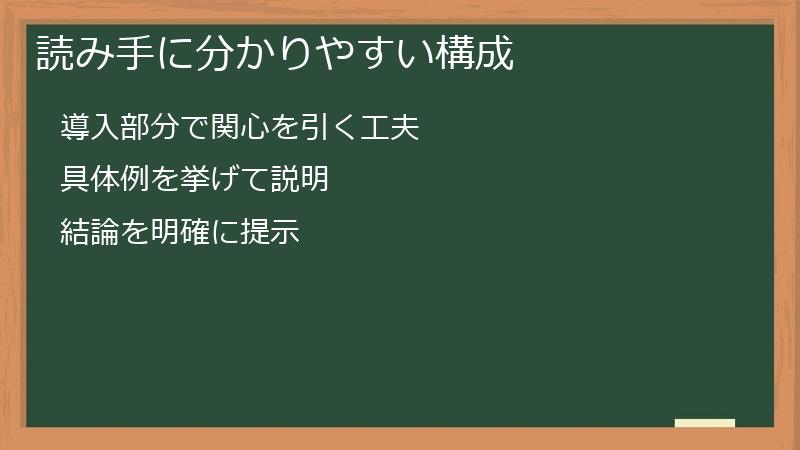 読み手に分かりやすい構成

導入部分で関心を引く工夫

具体例を挙げて説明

結論を明確に提示